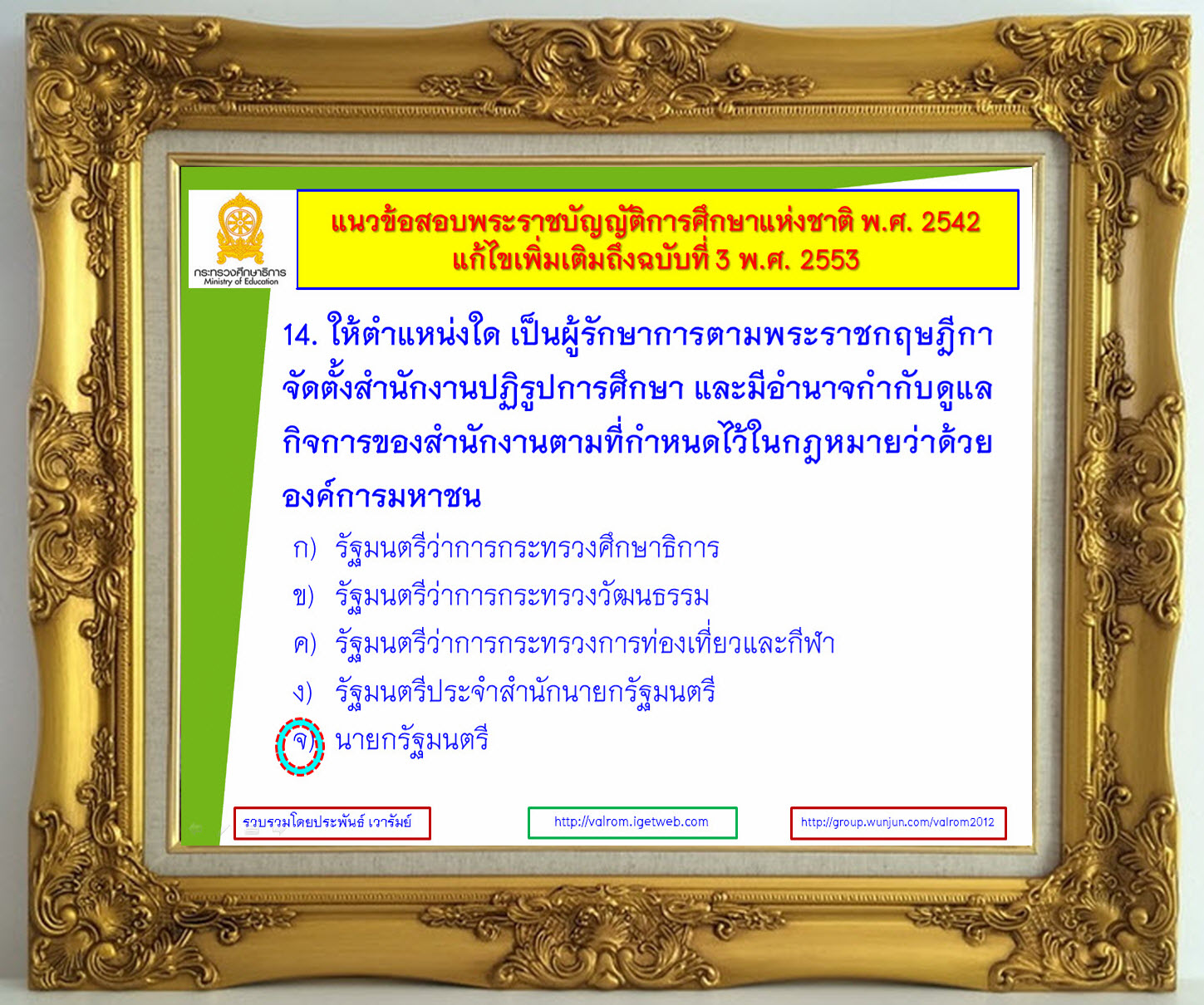 กระทรวงศึกษาธิการ
Ministry of Education

แนวข้อสอบพระราชบัญญัติการศึกษาแห่งชาติ พ.ศ. 2542
แก้ไขเพิ่มเติมถึงฉบับที่ 3 พ.ศ. 2553

14. ให้ตำแหน่งใด เป็นผู้รักษาการตามพระราชกฤษฎีกาจัดตั้งสำนักงานปฏิรูปการศึกษา และมีอำนาจกำกับดูแลกิจการของสำนักงานตามที่กำหนดไว้ในกฎหมายว่าด้วยองค์การมหาชน

ก) รัฐมนตรีว่าการกระทรวงศึกษาธิการ
ข) รัฐมนตรีว่าการกระทรวงวัฒนธรรม
ค) รัฐมนตรีว่าการกระทรวงการท่องเที่ยวและกีฬา
ง) รัฐมนตรีประจำสำนักนายกรัฐมนตรี
จ) นายกรัฐมนตรี

รวบรวมโดยประพันธ์ เวารัมย์
http://valrom.igetweb.com
http://group.wunjun.com/valrom2012